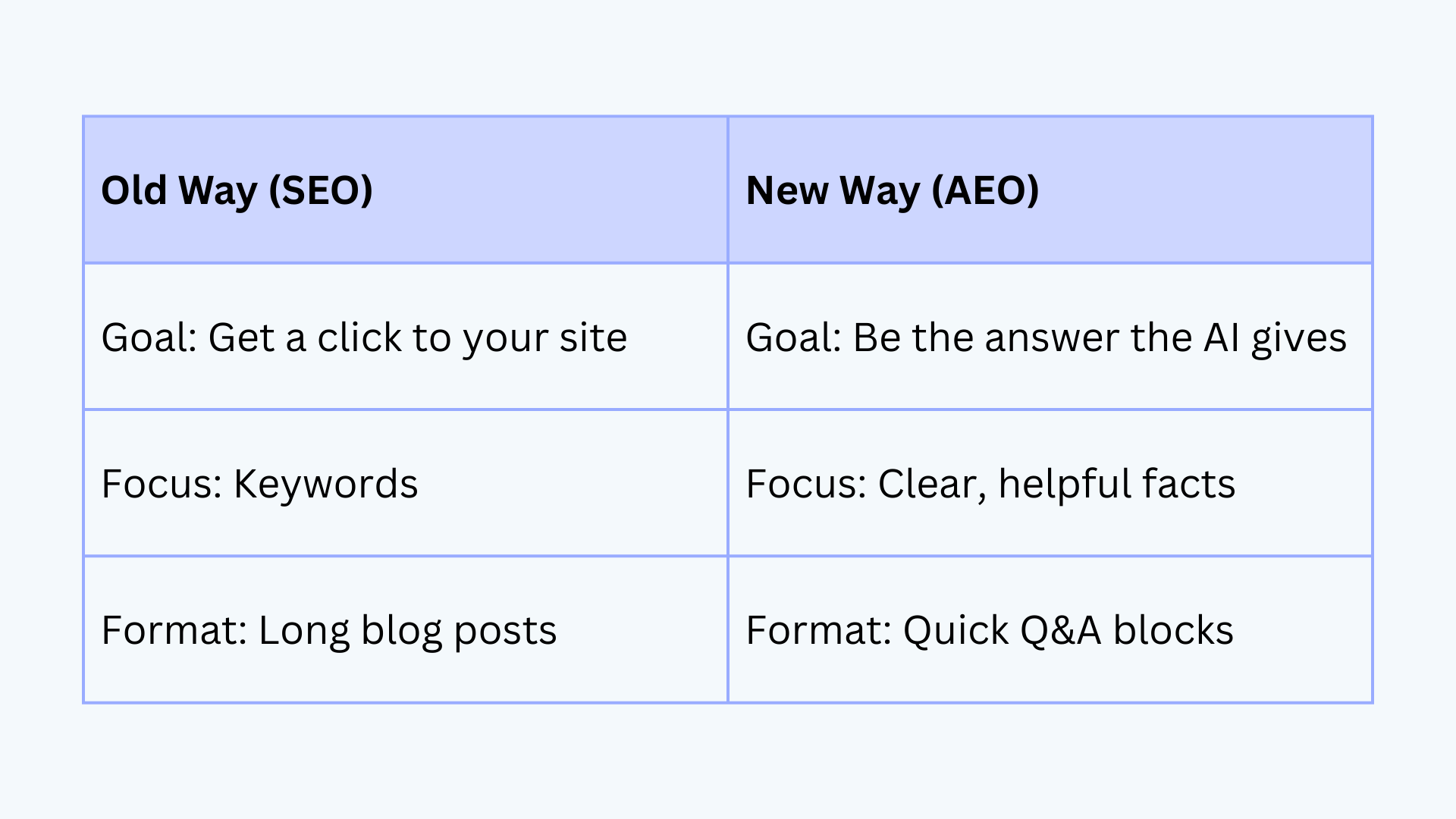 | Old Way (SEO) | New Way (AEO) |
|---|---|
| Goal: Get a click to your site | Goal: Be the answer the AI gives |
| Focus: Keywords | Focus: Clear, helpful facts |
| Format: Long blog posts | Format: Quick Q&A blocks |